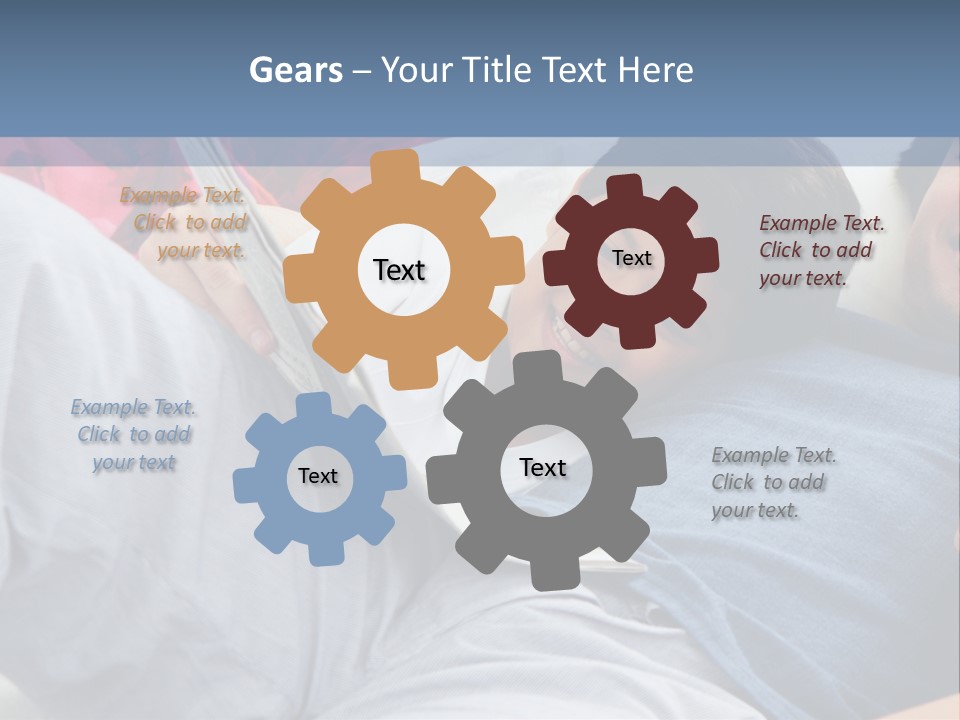 Gears – Your Title Text Here

Example Text. Click to add your text.

Text

Text

Example Text. Click to add your text.

Example Text. Click to add your text

Text

Text

Example Text. Click to add your text.